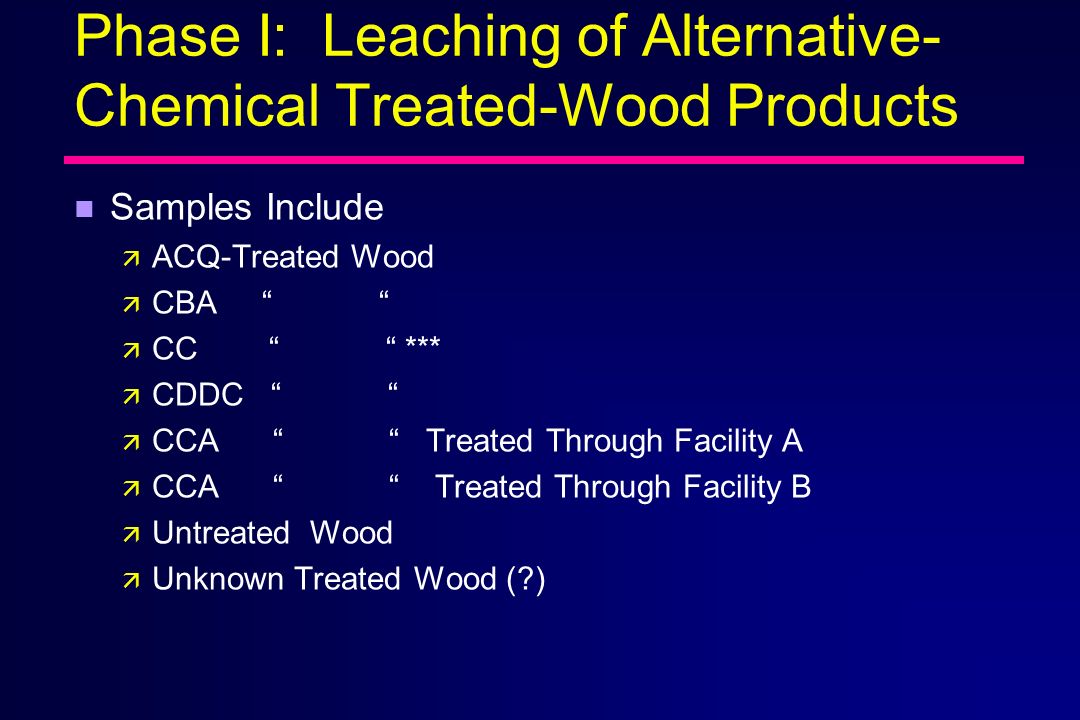 Phase I: Leaching of Alternative-Chemical Treated-Wood Products

Samples Include
ACQ-Treated Wood
CBA “ “
CC “ “ ***
CDDC “ “
CCA “ “ Treated Through Facility A
CCA “ “ Treated Through Facility B
Untreated Wood
Unknown Treated Wood (?)